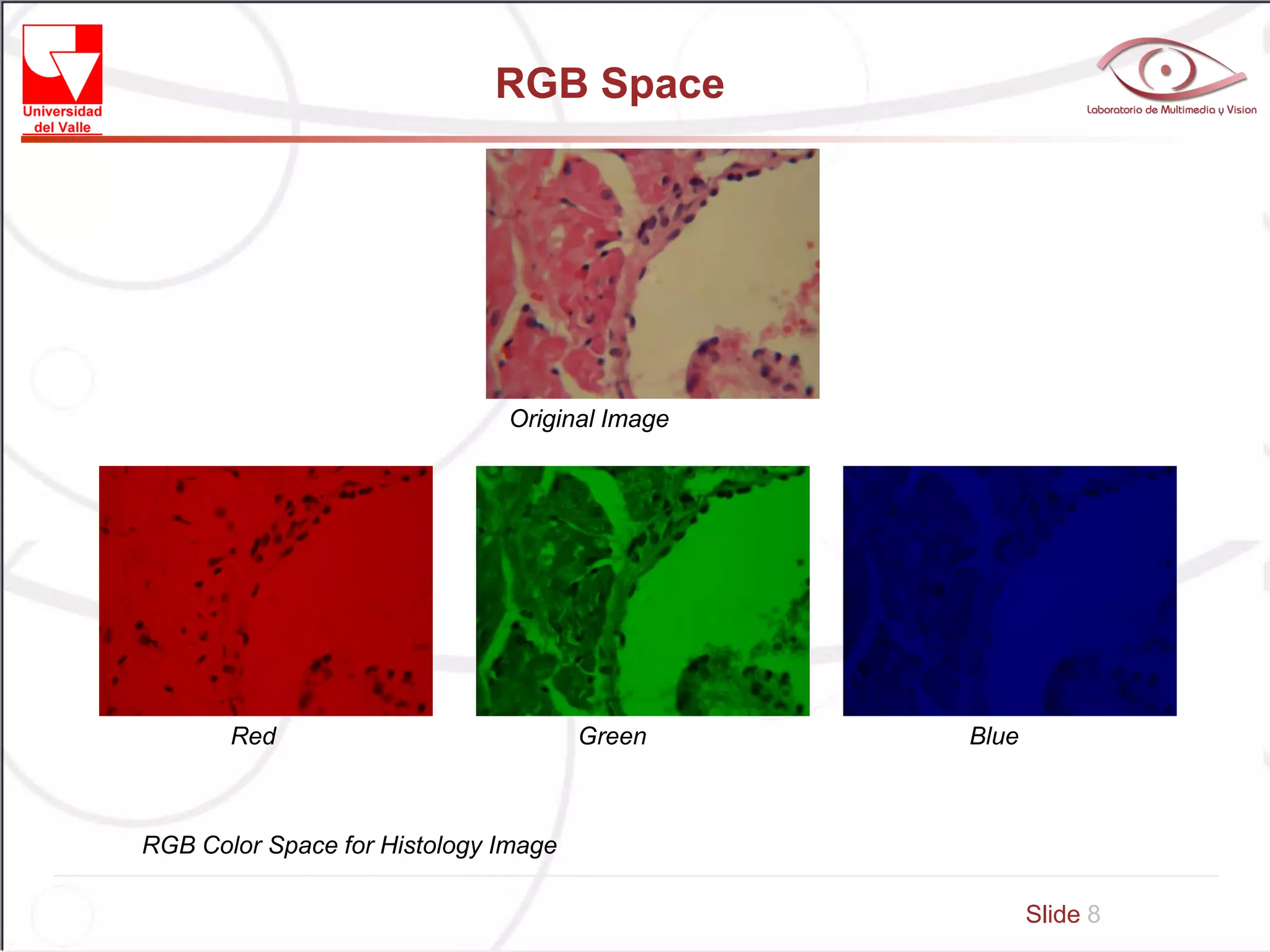 Universidad del Valle

RGB Space

Laboratorio de Multimedia y Vision

Original Image

Red

Green

Blue

RGB Color Space for Histology Image

Slide 8